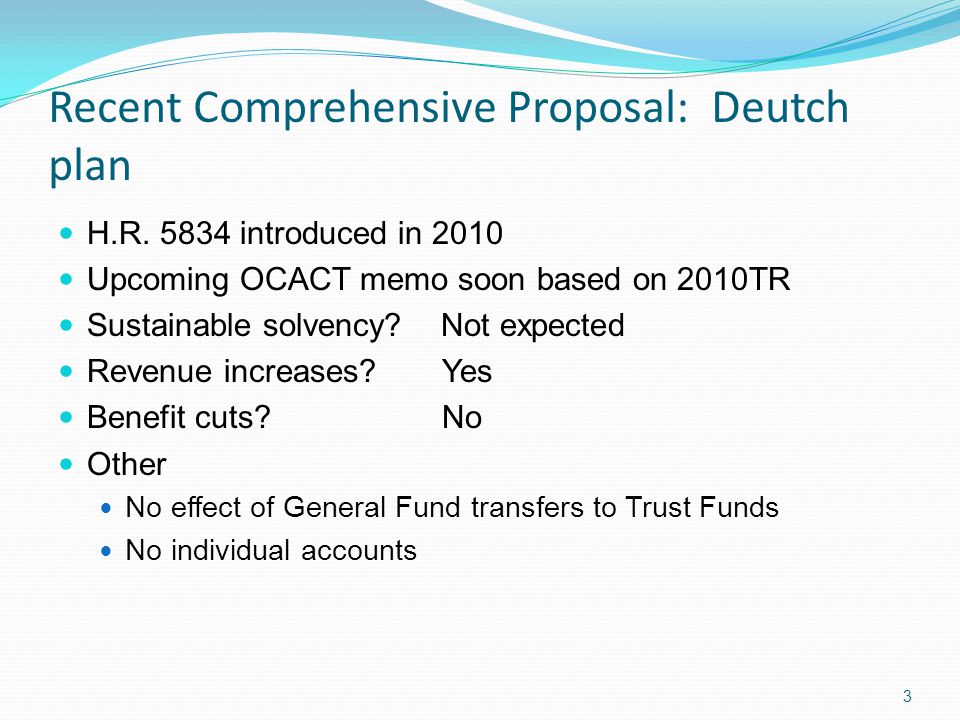 Recent Comprehensive Proposal: Deutch plan

- H.R. 5834 introduced in 2010
- Upcoming OCACT memo soon based on 2010TR
- Sustainable solvency? Not expected
- Revenue increases? Yes
- Benefit cuts? No
- Other
  - No effect of General Fund transfers to Trust Funds
  - No individual accounts

3